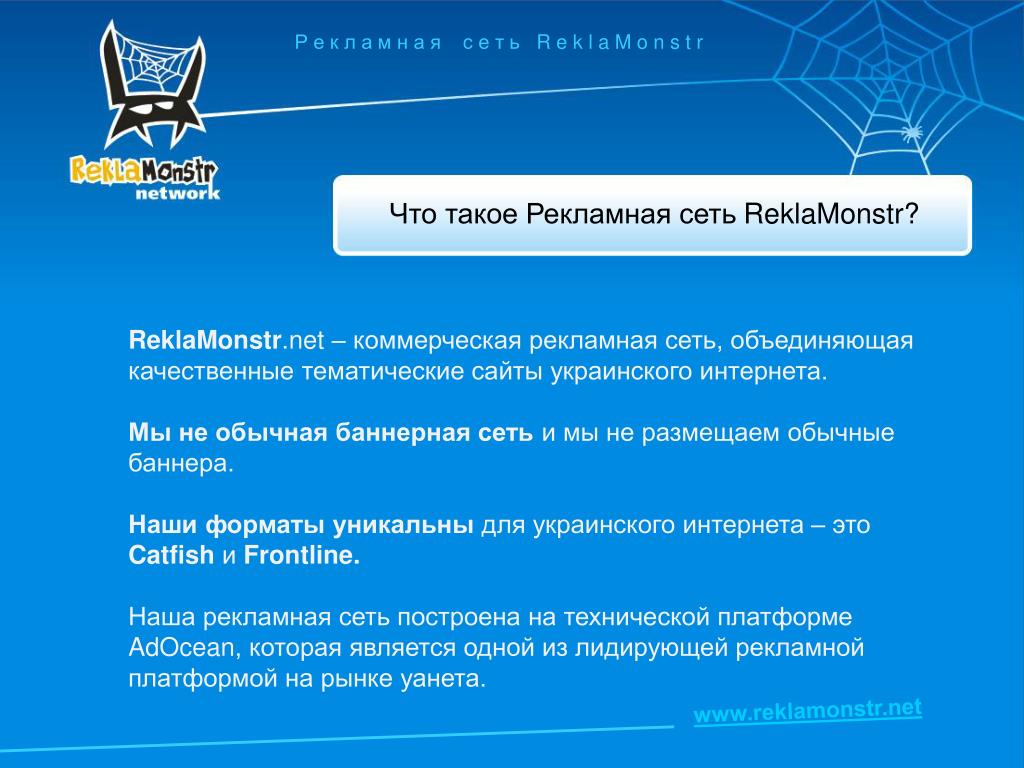 Рекламная сеть ReklaMonstr

ReklaMonstr network

Что такое Рекламная сеть ReklaMonstr?

ReklaMonstr.net – коммерческая рекламная сеть, объединяющая качественные тематические сайты украинского интернета.

Мы не обычная баннерная сеть и мы не размещаем обычные баннера.

Наши форматы уникальны для украинского интернета – это Catfish и Frontline.

Наша рекламная сеть построена на технической платформе AdOcean, которая является одной из лидирующей рекламной платформой на рынке уанета.

www.reklamonstr.net